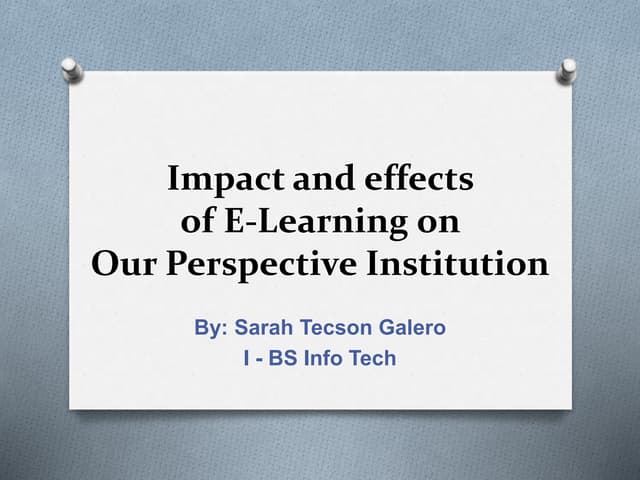 Impact and effects of E-Learning on Our Perspective Institution

By: Sarah Tecson Galero
I - BS Info Tech